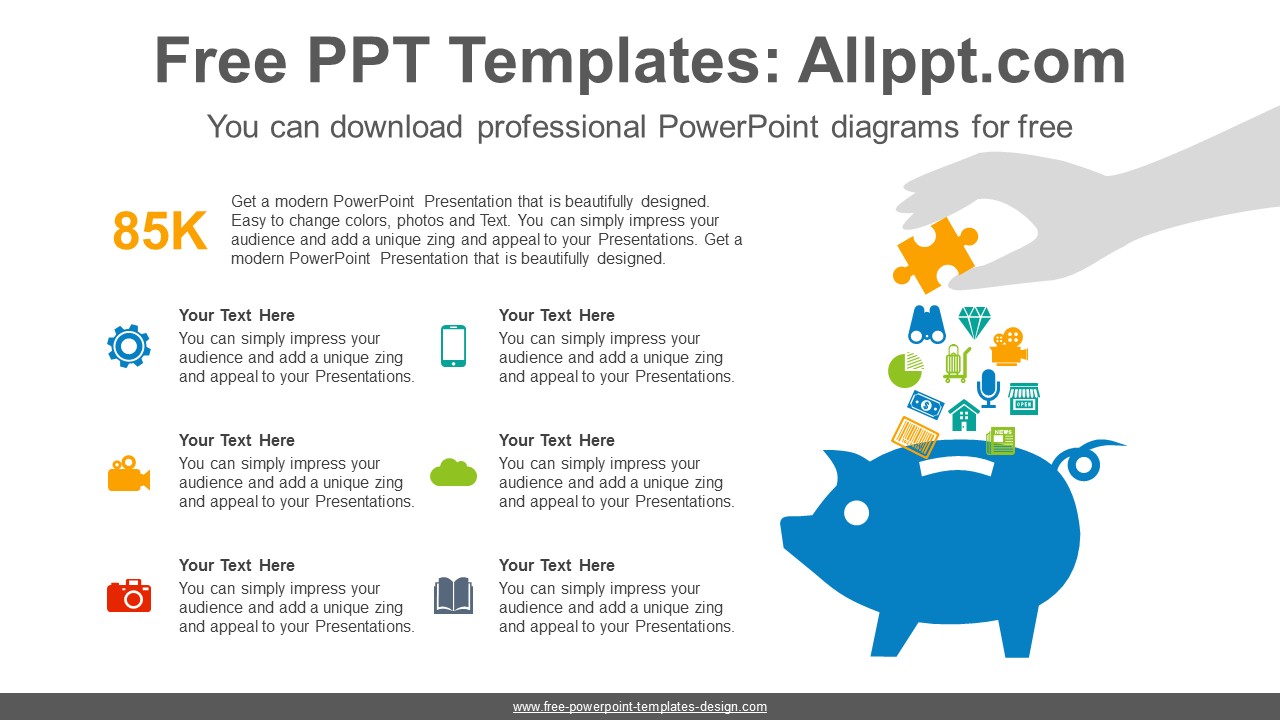 Free PPT Templates: Allppt.com

You can download professional PowerPoint diagrams for free

85K

Get a modern PowerPoint Presentation that is beautifully designed. Easy to change colors, photos and Text. You can simply impress your audience and add a unique zing and appeal to your Presentations. Get a modern PowerPoint Presentation that is beautifully designed.

Your Text Here
You can simply impress your audience and add a unique zing and appeal to your Presentations.

Your Text Here
You can simply impress your audience and add a unique zing and appeal to your Presentations.

Your Text Here
You can simply impress your audience and add a unique zing and appeal to your Presentations.

Your Text Here
You can simply impress your audience and add a unique zing and appeal to your Presentations.

Your Text Here
You can simply impress your audience and add a unique zing and appeal to your Presentations.

Your Text Here
You can simply impress your audience and add a unique zing and appeal to your Presentations.

OPEN

NEWS

www.free-powerpoint-templates-design.com